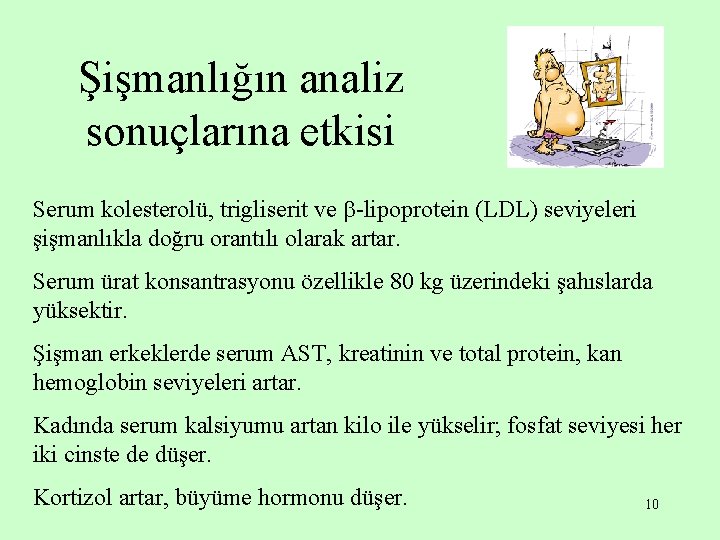 Şişmanlığın analiz sonuçlarına etkisi

Serum kolesterolü, trigliserit ve β-lipoprotein (LDL) seviyeleri şişmanlıkla doğru orantılı olarak artar.

Serum ürat konsantrasyonu özellikle 80 kg üzerindeki şahıslarda yüksektir.

Şişman erkeklerde serum AST, kreatinin ve total protein, kan hemoglobin seviyeleri artar.

Kadında serum kalsiyumu artan kilo ile yükselir; fosfat seviyesi her iki cinste de düşer.

Kortizol artar, büyüme hormonu düşer.

10